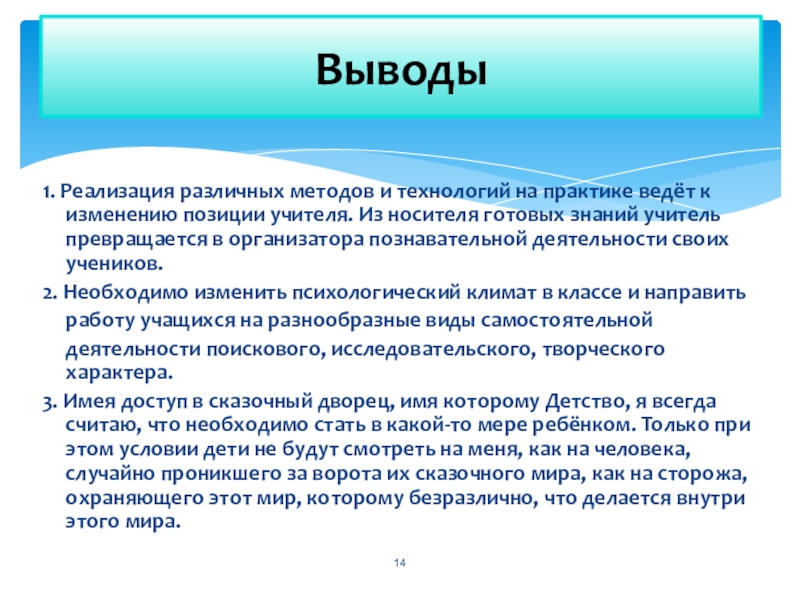 Выводы

1. Реализация различных методов и технологий на практике ведёт к изменению позиции учителя. Из носителя готовых знаний учитель превращается в организатора познавательной деятельности своих учеников.

2. Необходимо изменить психологический климат в классе и направить работу учащихся на разнообразные виды самостоятельной деятельности поискового, исследовательского, творческого характера.

3. Имея доступ в сказочный дворец, имя которому Детство, я всегда считаю, что необходимо стать в какой-то мере ребёнком. Только при этом условии дети не будут смотреть на меня, как на человека, случайно проникшего за ворота их сказочного мира, как на сторожа, охраняющего этот мир, которому безразлично, что делается внутри этого мира.

14